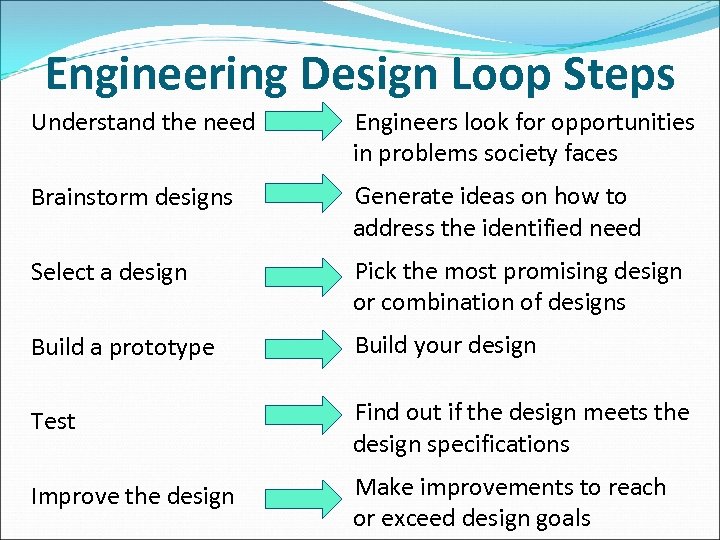 Engineering Design Loop Steps

Understand the need

Engineers look for opportunities in problems society faces

Brainstorm designs

Generate ideas on how to address the identified need

Select a design

Pick the most promising design or combination of designs

Build a prototype

Build your design

Test

Find out if the design meets the design specifications

Improve the design

Make improvements to reach or exceed design goals